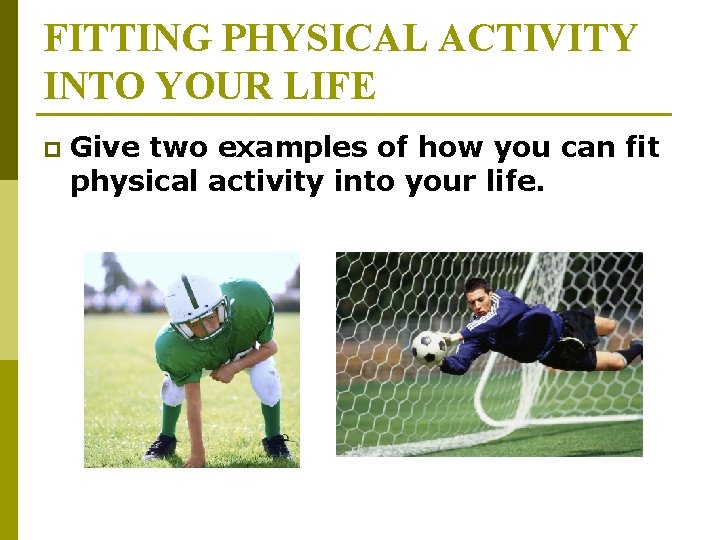 FITTING PHYSICAL ACTIVITY INTO YOUR LIFE

Give two examples of how you can fit physical activity into your life.